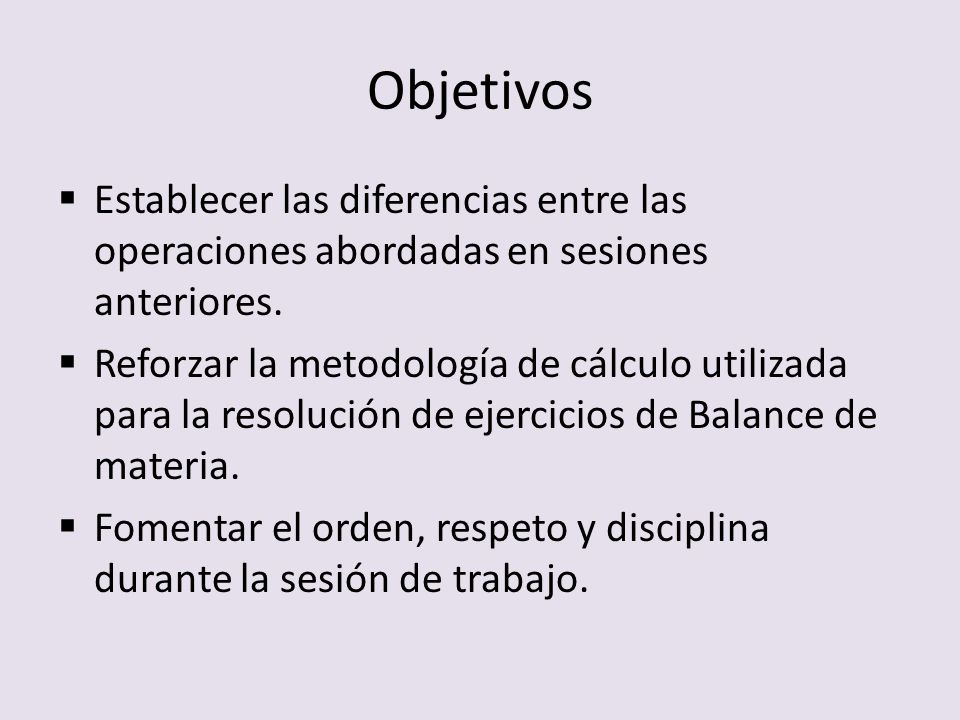 Objetivos

▪ Establecer las diferencias entre las operaciones abordadas en sesiones anteriores.

▪ Reforzar la metodología de cálculo utilizada para la resolución de ejercicios de Balance de materia.

▪ Fomentar el orden, respeto y disciplina durante la sesión de trabajo.